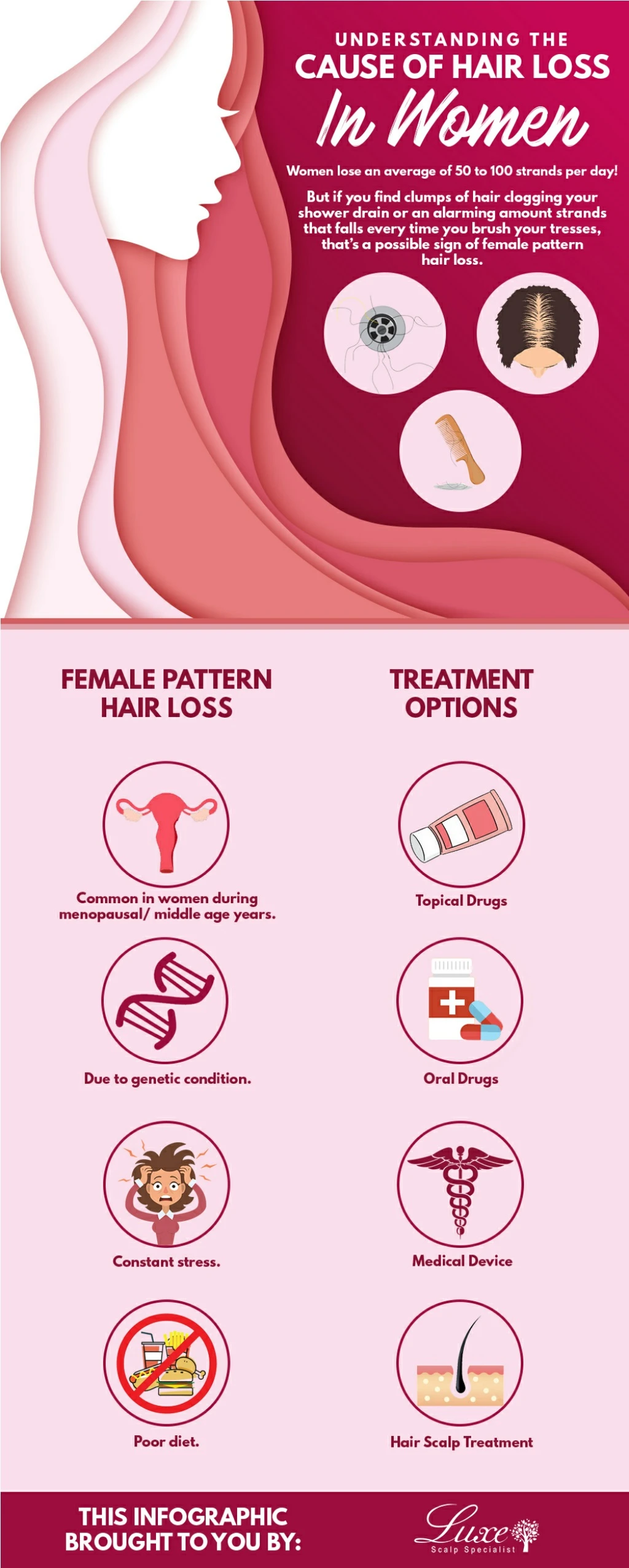 UNDERSTANDING THE
CAUSE OF HAIR LOSS
In Women

Women lose an average of 50 to 100 strands per day!

But if you find clumps of hair clogging your shower drain or an alarming amount strands that falls every time you brush your tresses, that's a possible sign of female pattern hair loss.

FEMALE PATTERN HAIR LOSS

Common in women during menopausal/ middle age years.

Due to genetic condition.

Constant stress.

Poor diet.

TREATMENT OPTIONS

Topical Drugs

Oral Drugs

Medical Device

Hair Scalp Treatment

THIS INFOGRAPHIC BROUGHT TO YOU BY:

Luxe
Scalp Specialist